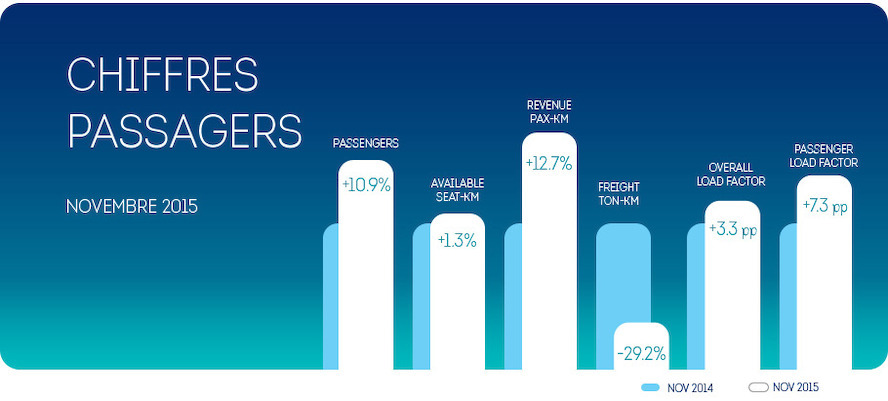 CHIFFRES PASSAGERS

NOVEMBRE 2015

PASSENGERS
+10.9%

AVAILABLE SEAT-KM
+1.3%

REVENUE PAX-KM
+12.7%

FREIGHT TON-KM
-29.2%

OVERALL LOAD FACTOR
+3.3 pp

PASSENGER LOAD FACTOR
+7.3 pp

NOV 2014
NOV 2015